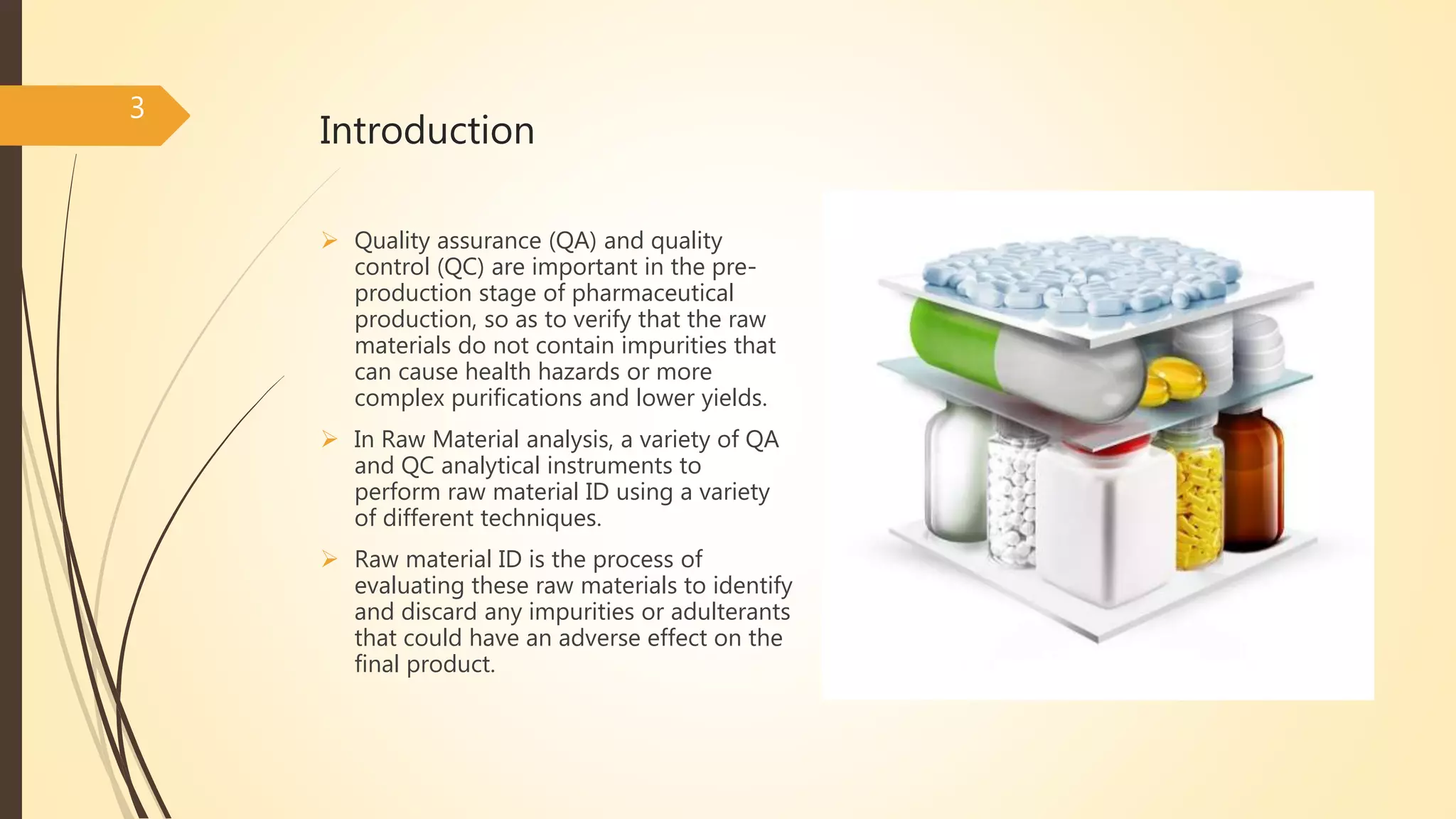 3

Introduction

➢ Quality assurance (QA) and quality control (QC) are important in the pre-production stage of pharmaceutical production, so as to verify that the raw materials do not contain impurities that can cause health hazards or more complex purifications and lower yields.

➢ In Raw Material analysis, a variety of QA and QC analytical instruments to perform raw material ID using a variety of different techniques.

➢ Raw material ID is the process of evaluating these raw materials to identify and discard any impurities or adulterants that could have an adverse effect on the final product.